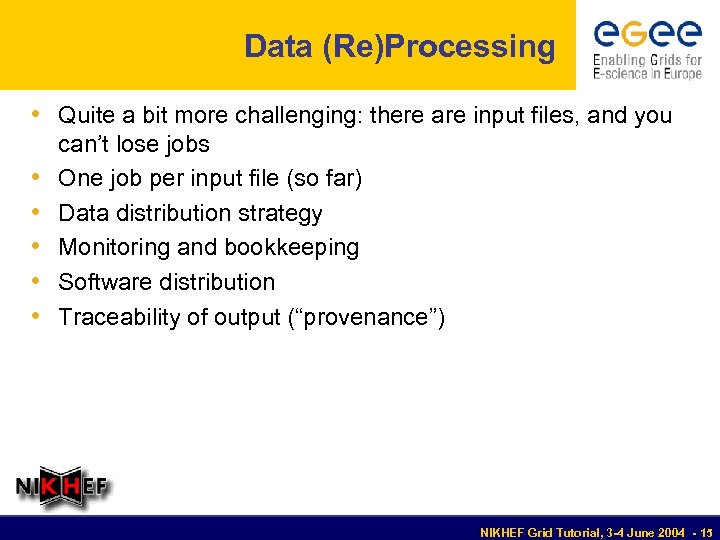 Data (Re)Processing

eGee
Enabling Grids for E-science in Europe

• Quite a bit more challenging: there are input files, and you can't lose jobs
• One job per input file (so far)
• Data distribution strategy
• Monitoring and bookkeeping
• Software distribution
• Traceability of output ("provenance")

NIKHEF

NIKHEF Grid Tutorial, 3-4 June 2004 - 15